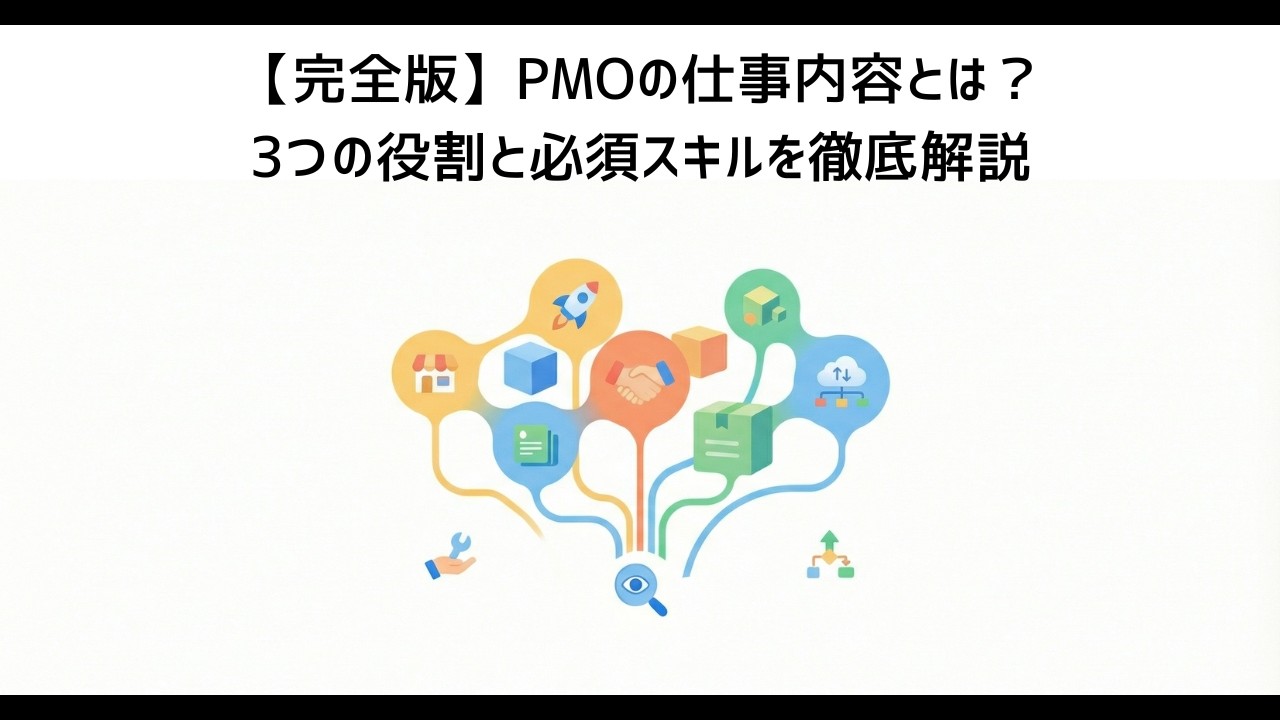 【完全版】PMOの仕事内容とは？
3つの役割と必須スキルを徹底解説